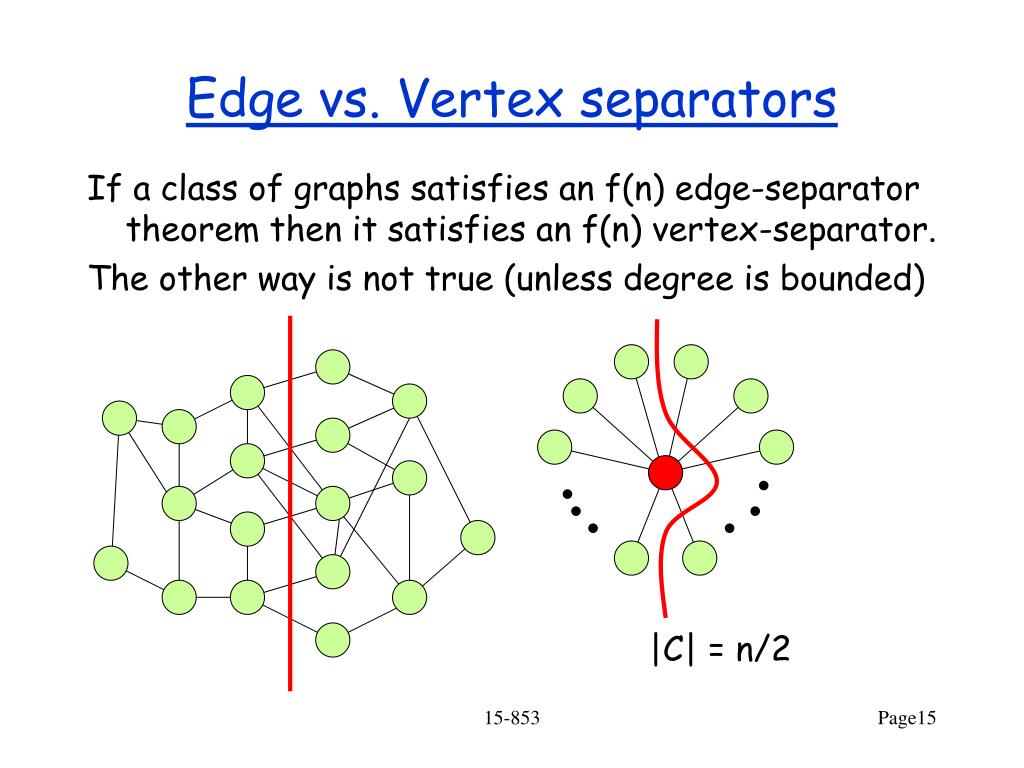 Edge vs. Vertex separators

If a class of graphs satisfies an f(n) edge-separator theorem then it satisfies an f(n) vertex-separator.

The other way is not true (unless degree is bounded)

$|C| = n/2$

15-853

Page15